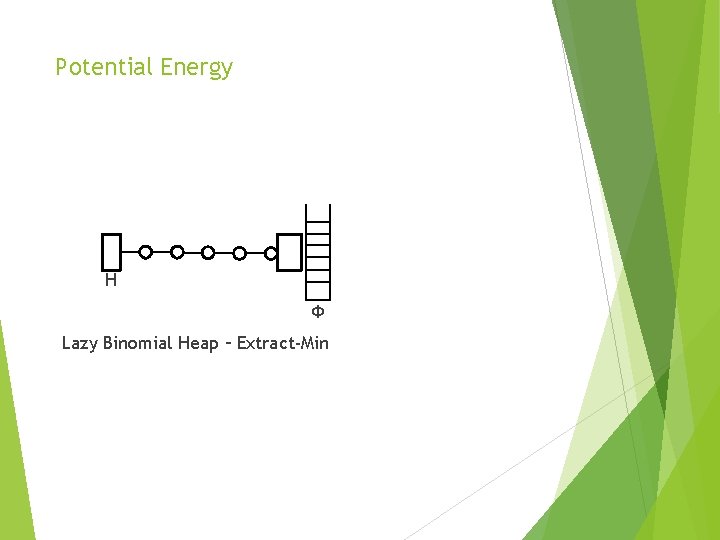 Potential Energy

H

Φ

Lazy Binomial Heap – Extract-Min